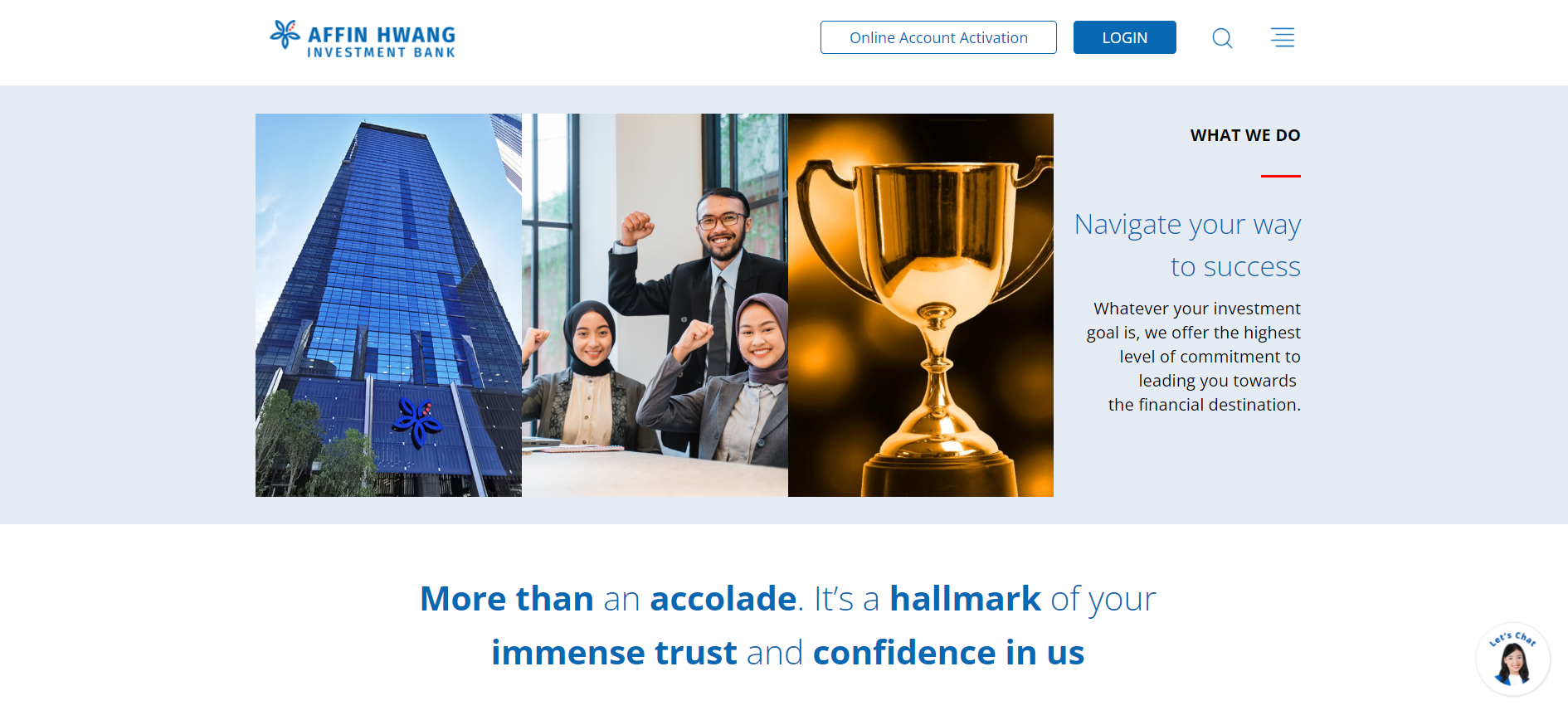 AFFIN HWANG
INVESTMENT BANK

Online Account Activation

LOGIN

WHAT WE DO

Navigate your way to success

Whatever your investment goal is, we offer the highest level of commitment to leading you towards the financial destination.

More than an accolade. It's a hallmark of your immense trust and confidence in us

Let's Chat